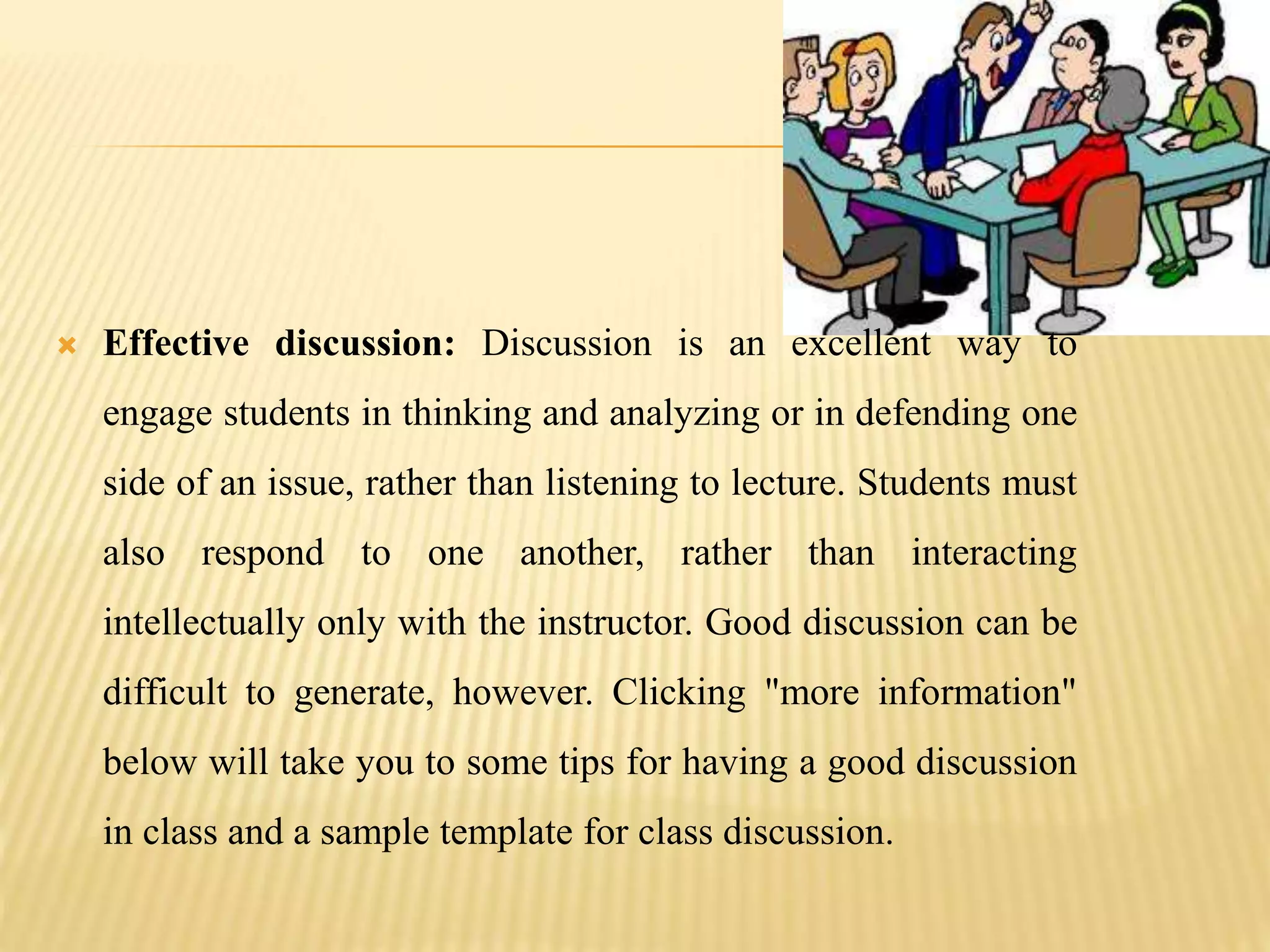 Effective discussion: Discussion is an excellent way to engage students in thinking and analyzing or in defending one side of an issue, rather than listening to lecture. Students must also respond to one another, rather than interacting intellectually only with the instructor. Good discussion can be difficult to generate, however. Clicking "more information" below will take you to some tips for having a good discussion in class and a sample template for class discussion.